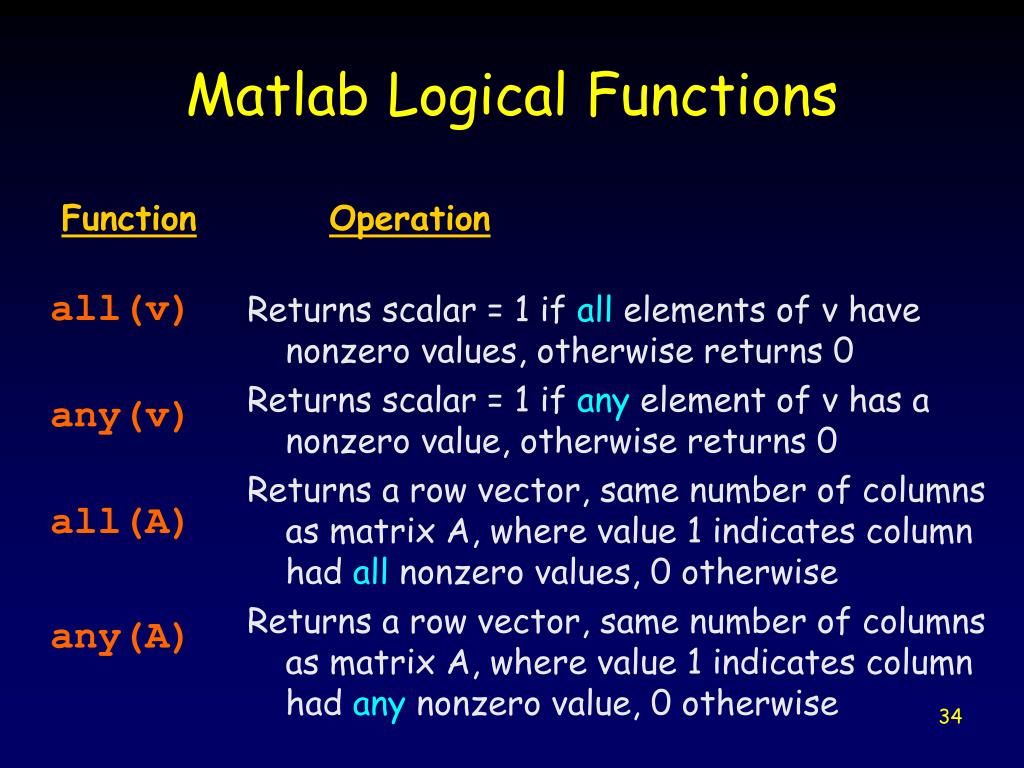 Matlab Logical Functions

| Function | Operation |
|---|---|
| all(v) | Returns scalar = 1 if all elements of v have nonzero values, otherwise returns 0 |
| any(v) | Returns scalar = 1 if any element of v has a nonzero value, otherwise returns 0 |
| all(A) | Returns a row vector, same number of columns as matrix A, where value 1 indicates column had all nonzero values, 0 otherwise |
| any(A) | Returns a row vector, same number of columns as matrix A, where value 1 indicates column had any nonzero value, 0 otherwise |

34